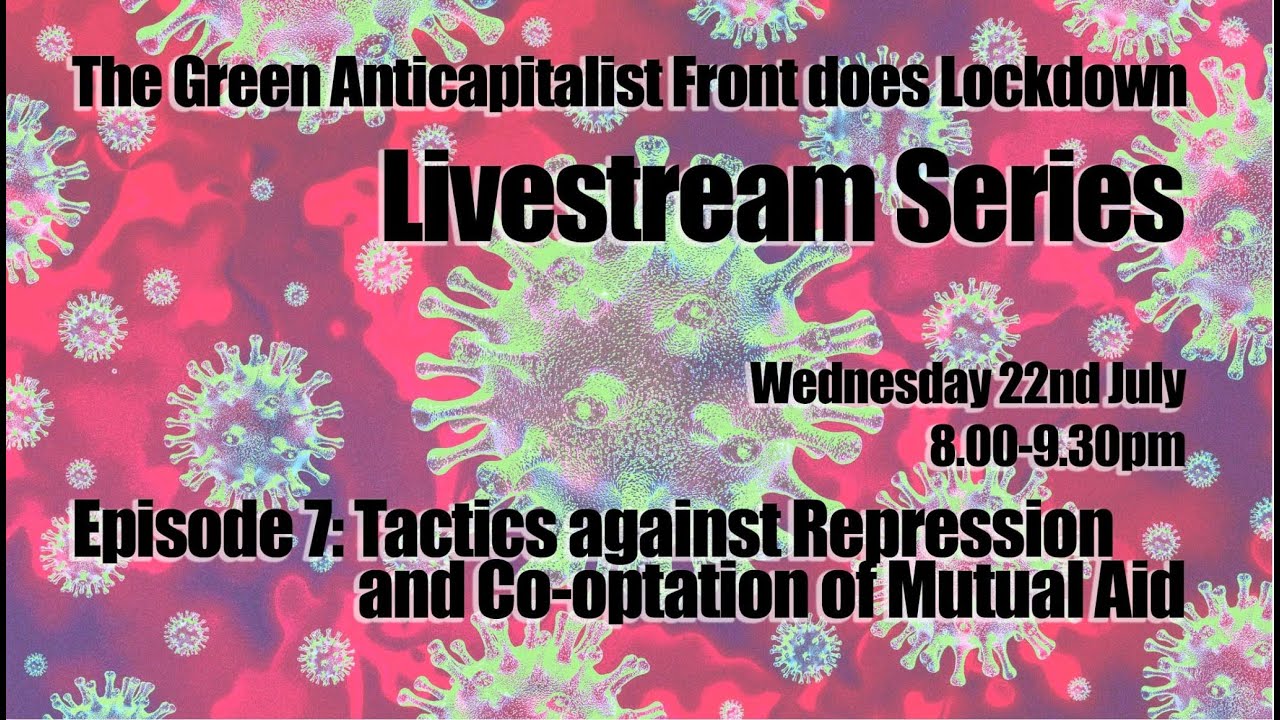 The Green Anticapitalist Front does Lockdown

Livestream Series

Wednesday 22nd July
8.00-9.30pm

Episode 7: Tactics against Repression and Co-optation of Mutual Aid